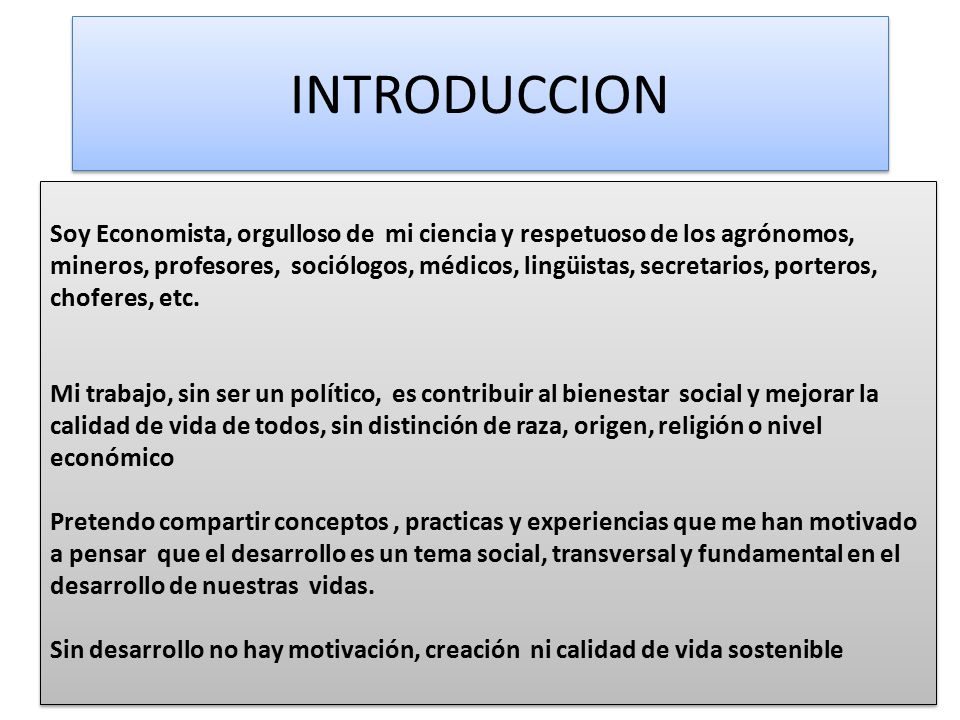 INTRODUCCION

Soy Economista, orgulloso de mi ciencia y respetuoso de los agrónomos, mineros, profesores, sociólogos, médicos, lingüistas, secretarios, porteros, choferes, etc.

Mi trabajo, sin ser un político, es contribuir al bienestar social y mejorar la calidad de vida de todos, sin distinción de raza, origen, religión o nivel económico

Pretendo compartir conceptos , practicas y experiencias que me han motivado a pensar que el desarrollo es un tema social, transversal y fundamental en el desarrollo de nuestras vidas.

Sin desarrollo no hay motivación, creación ni calidad de vida sostenible